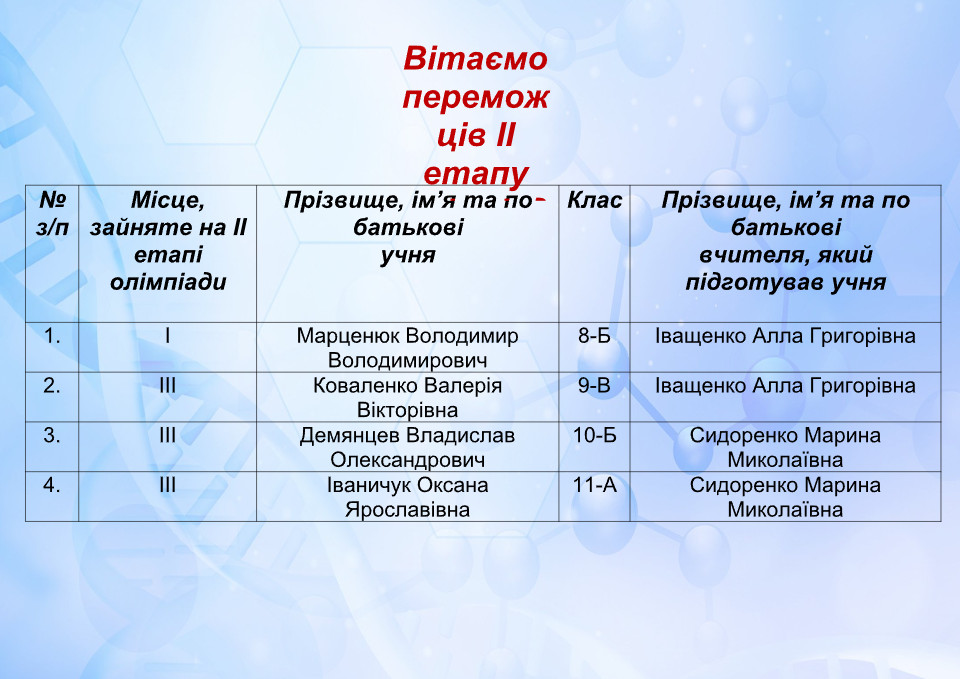 Вітаємо переможців II етапу

| № з/п | Місце, зайняте на II етапі олімпіади | Прізвище, ім’я та по батькові учня | Клас | Прізвище, ім’я та по батькові вчителя, який підготував учня |
|---|---|---|---|---|
| 1. | I | Марценюк Володимир Володимирович | 8-Б | Іващенко Алла Григорівна |
| 2. | III | Коваленко Валерія Вікторівна | 9-В | Іващенко Алла Григорівна |
| 3. | III | Демянцев Владислав Олександрович | 10-Б | Сидоренко Марина Миколаївна |
| 4. | III | Іваничук Оксана Ярославівна | 11-А | Сидоренко Марина Миколаївна |